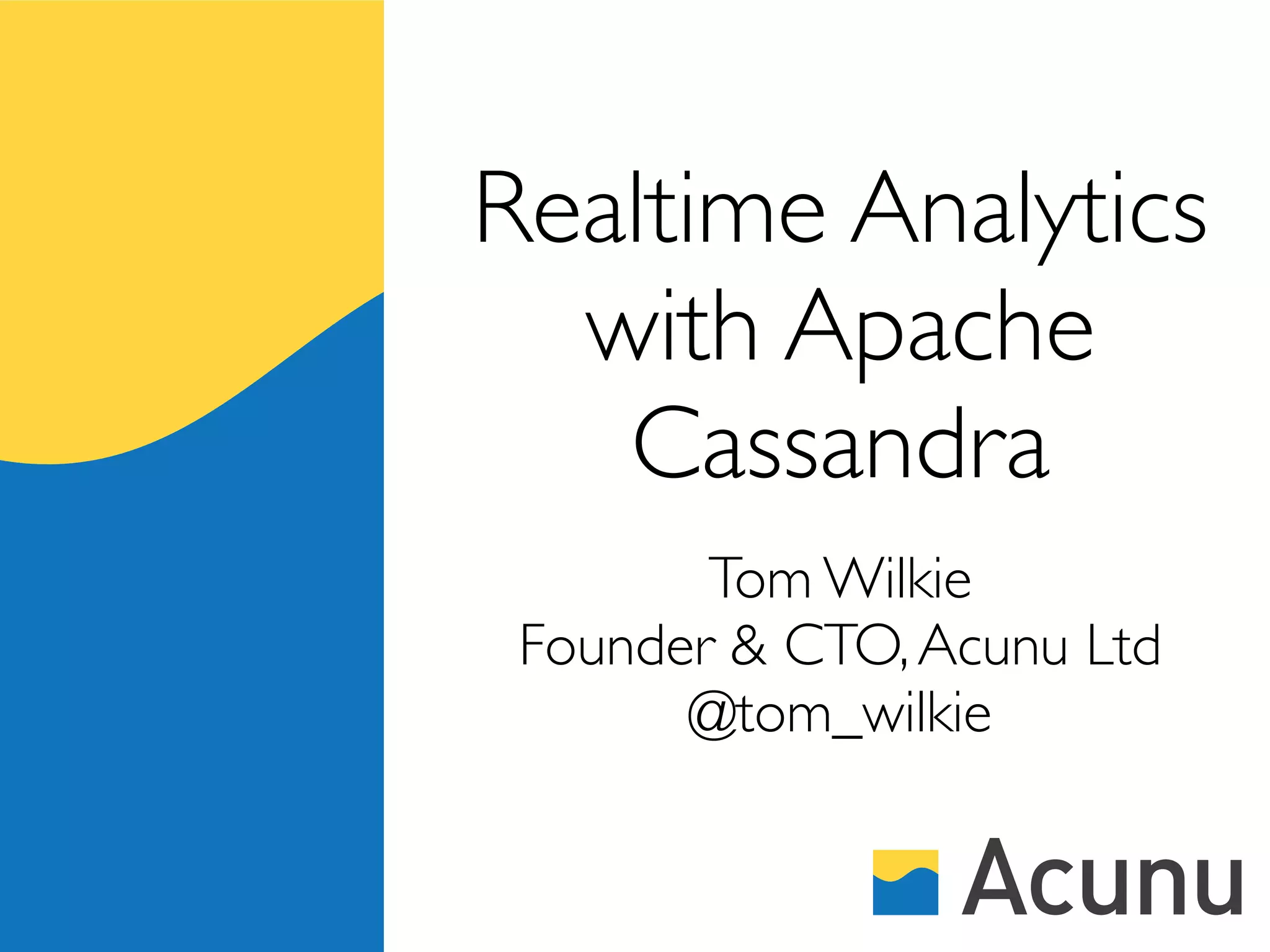 Realtime Analytics with Apache Cassandra

Tom Wilkie
Founder & CTO, Acunu Ltd
@tom_wilkie

Acunu